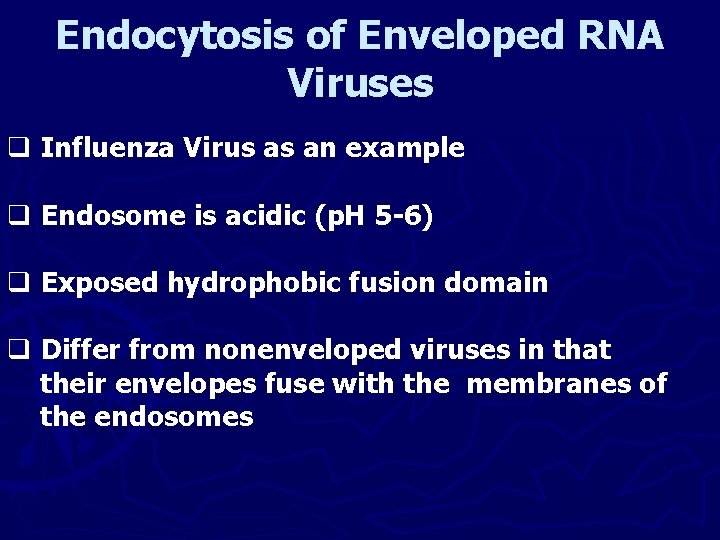 Endocytosis of Enveloped RNA Viruses

❑ Influenza Virus as an example

❑ Endosome is acidic (pH 5-6)

❑ Exposed hydrophobic fusion domain

❑ Differ from nonenveloped viruses in that their envelopes fuse with the membranes of the endosomes